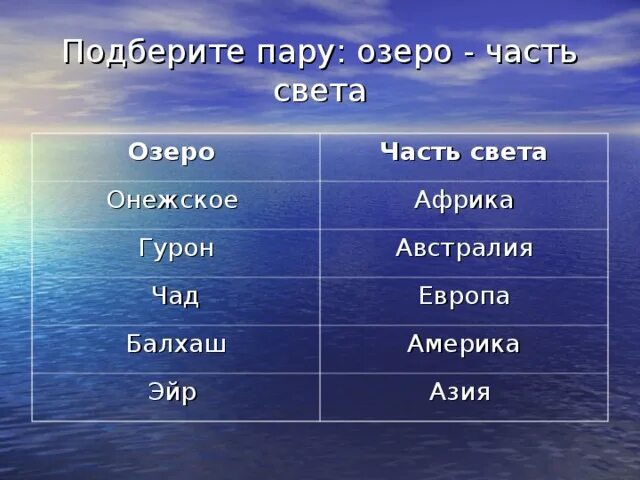 Подберите пару: озеро - часть света

| Озеро | Часть света |
|---|---|
| Онежское | Африка |
| Гурон | Австралия |
| Чад | Европа |
| Балхаш | Америка |
| Эйр | Азия |